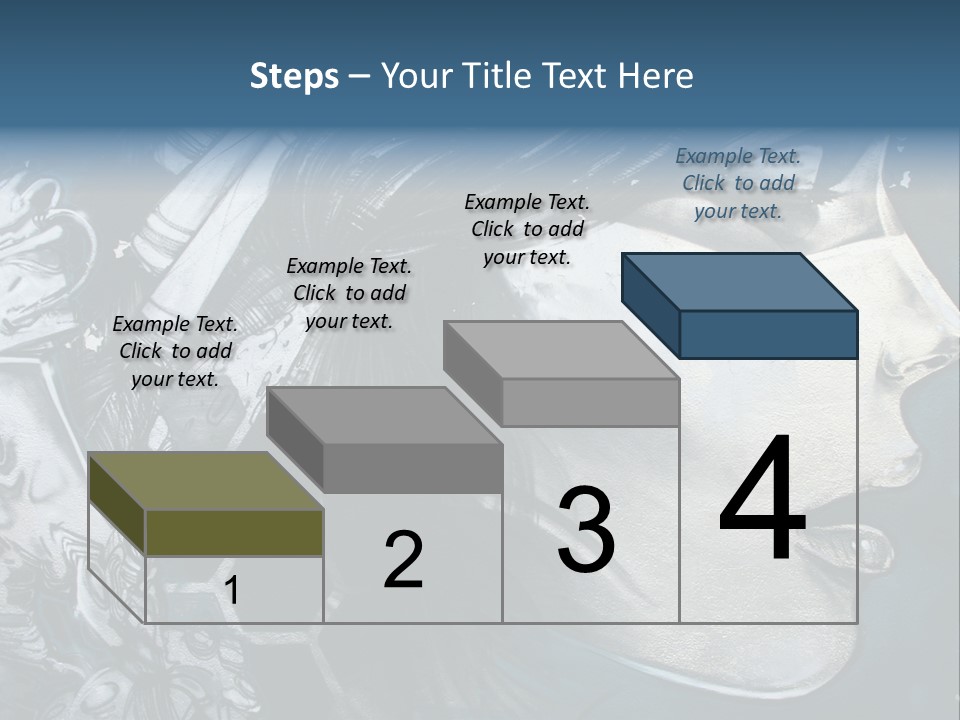 Steps – Your Title Text Here

Example Text. Click to add your text.

Example Text. Click to add your text.

Example Text. Click to add your text.

Example Text. Click to add your text.

1

2

3

4